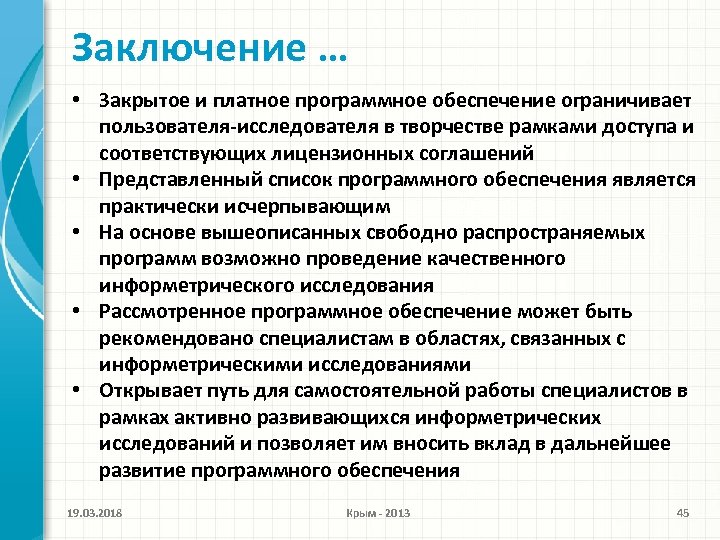 Заключение …

• Закрытое и платное программное обеспечение ограничивает пользователя-исследователя в творчестве рамками доступа и соответствующих лицензионных соглашений
• Представленный список программного обеспечения является практически исчерпывающим
• На основе вышеописанных свободно распространяемых программ возможно проведение качественного информетрического исследования
• Рассмотренное программное обеспечение может быть рекомендовано специалистам в областях, связанных с информетрическими исследованиями
• Открывает путь для самостоятельной работы специалистов в рамках активно развивающихся информетрических исследований и позволяет им вносить вклад в дальнейшее развитие программного обеспечения

19.03.2018 Крым - 2013 45